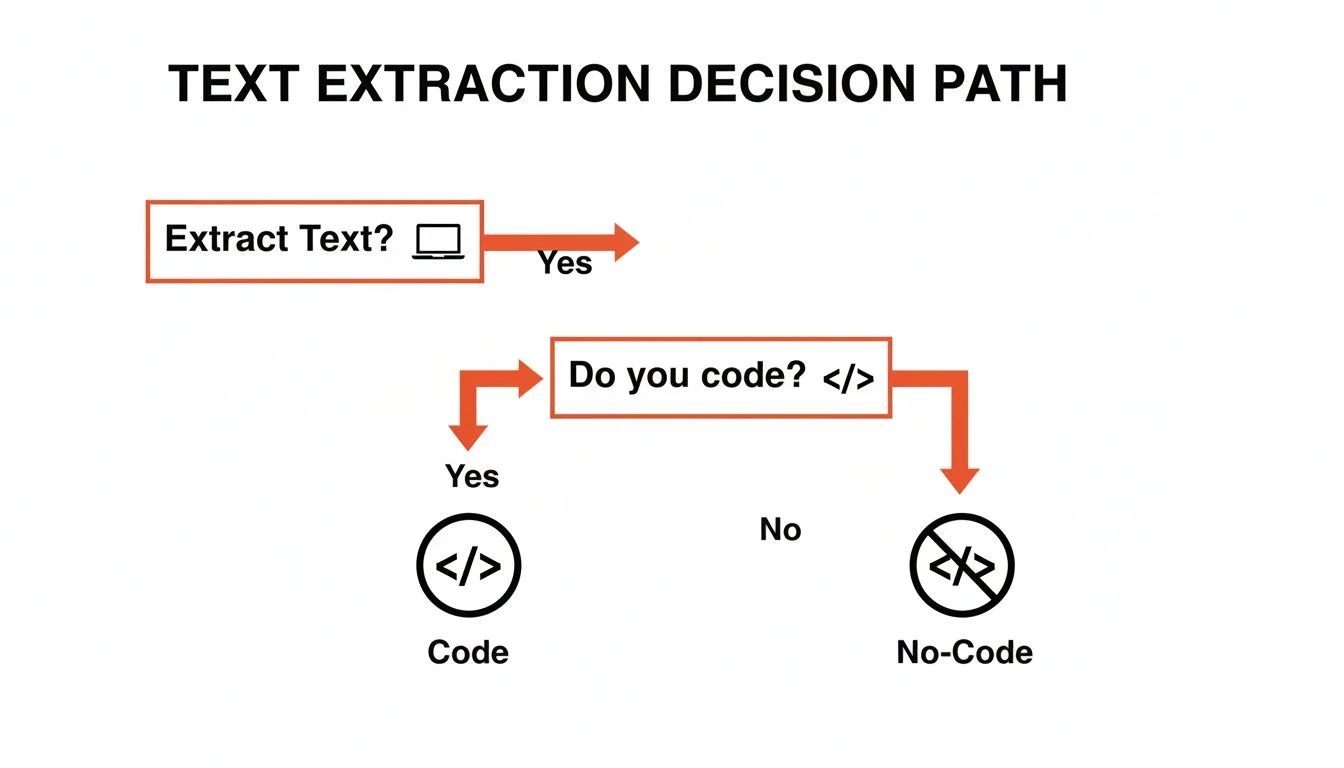 TEXT EXTRACTION DECISION PATH

Extract Text?

Yes

Do you code? </>

Yes

No

</>

Code

</>

No-Code